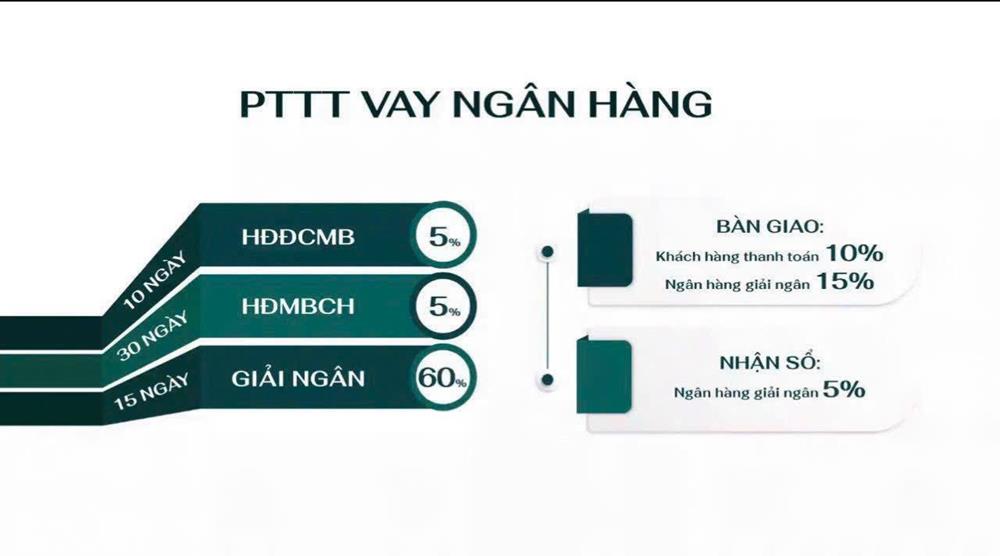 PTTT VAY NGÂN HÀNG

10 NGÀY
HĐĐCMB
5%

30 NGÀY
HĐMBCH
5%

15 NGÀY
GIẢI NGÂN
60%

BÀN GIAO:
Khách hàng thanh toán 10%
Ngân hàng giải ngân 15%

NHẬN SỔ:
Ngân hàng giải ngân 5%